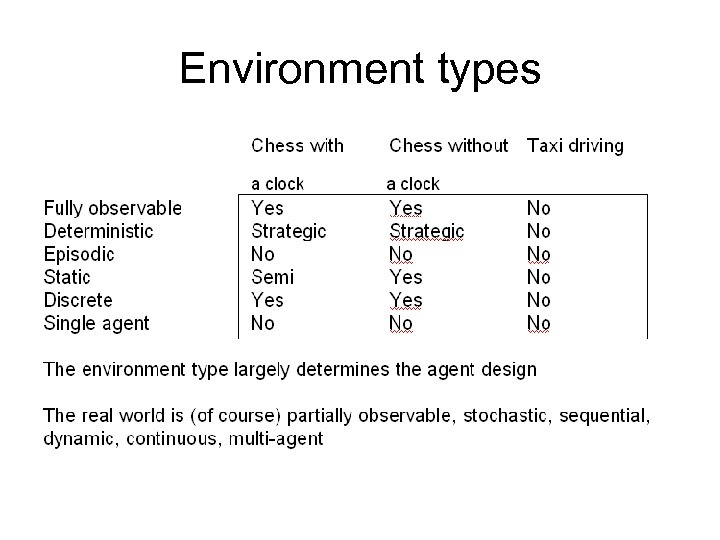 Environment types

| | Chess with a clock | Chess without a clock | Taxi driving |
|---|---|---|---|
| Fully observable | Yes | Yes | No |
| Deterministic | Strategic | Strategic | No |
| Episodic | No | No | No |
| Static | Semi | Yes | No |
| Discrete | Yes | Yes | No |
| Single agent | No | No | No |

The environment type largely determines the agent design

The real world is (of course) partially observable, stochastic, sequential, dynamic, continuous, multi-agent